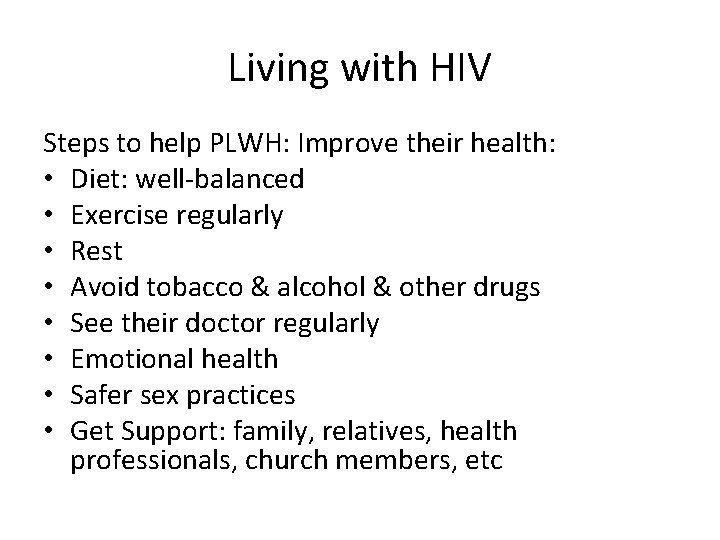 Living with HIV

Steps to help PLWH: Improve their health:
• Diet: well-balanced
• Exercise regularly
• Rest
• Avoid tobacco & alcohol & other drugs
• See their doctor regularly
• Emotional health
• Safer sex practices
• Get Support: family, relatives, health professionals, church members, etc